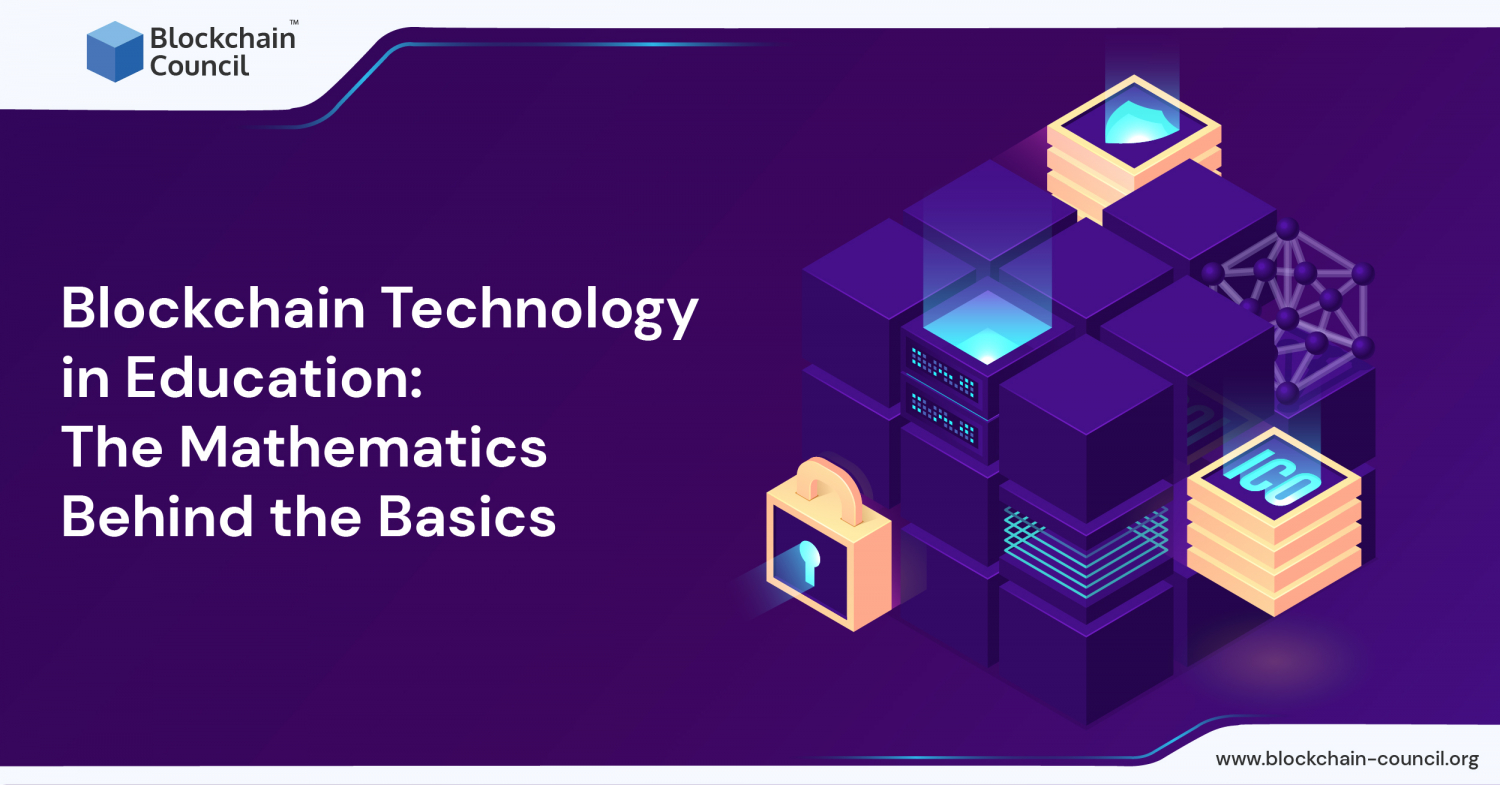 Blockchain Council™

Blockchain Technology in Education: The Mathematics Behind the Basics

ICO

www.blockchain-council.org